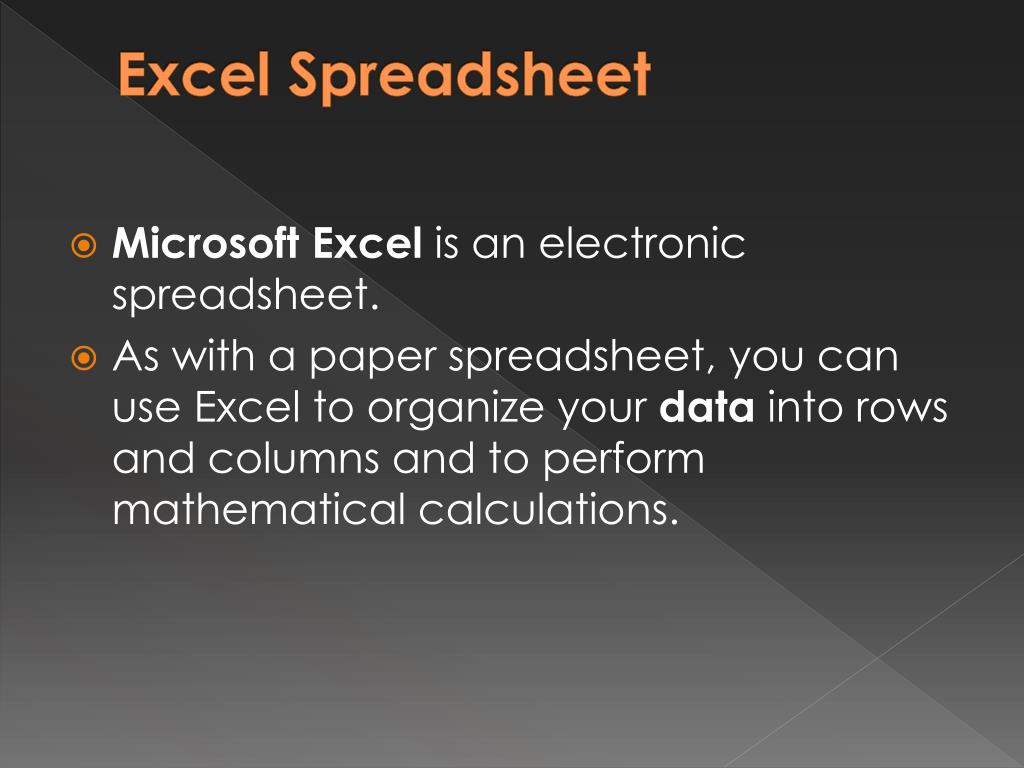 Excel Spreadsheet

Microsoft Excel is an electronic spreadsheet.

As with a paper spreadsheet, you can use Excel to organize your data into rows and columns and to perform mathematical calculations.